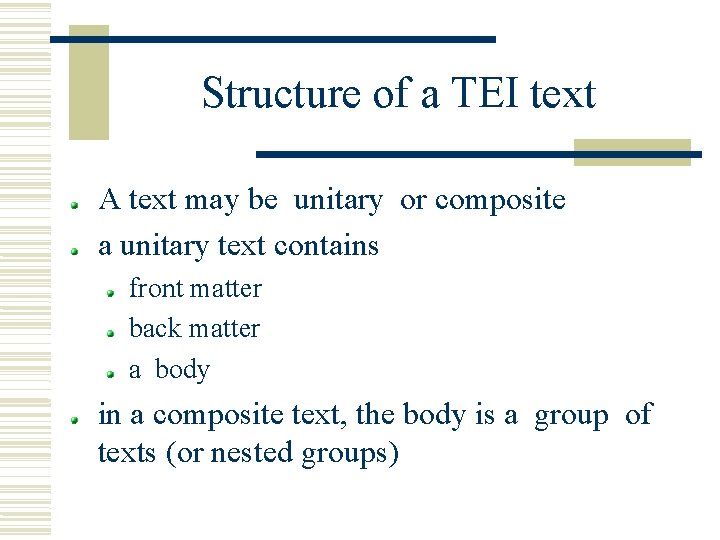 Structure of a TEI text

A text may be unitary or composite

a unitary text contains

front matter

back matter

a body

in a composite text, the body is a group of texts (or nested groups)